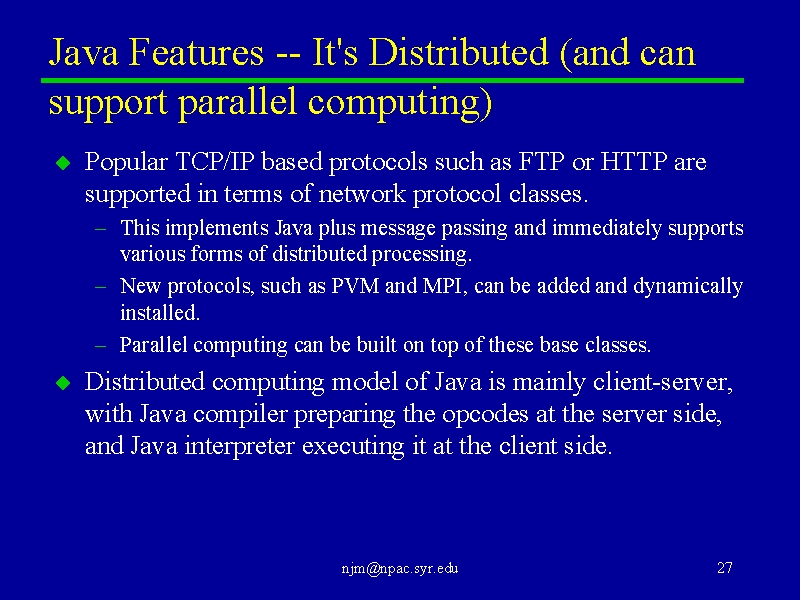 Java Features -- It's Distributed (and can support parallel computing)

Popular TCP/IP based protocols such as FTP or HTTP are supported in terms of network protocol classes.

– This implements Java plus message passing and immediately supports various forms of distributed processing.

– New protocols, such as PVM and MPI, can be added and dynamically installed.

– Parallel computing can be built on top of these base classes.

Distributed computing model of Java is mainly client-server, with Java compiler preparing the opcodes at the server side, and Java interpreter executing it at the client side.

njm@npac.syr.edu

27